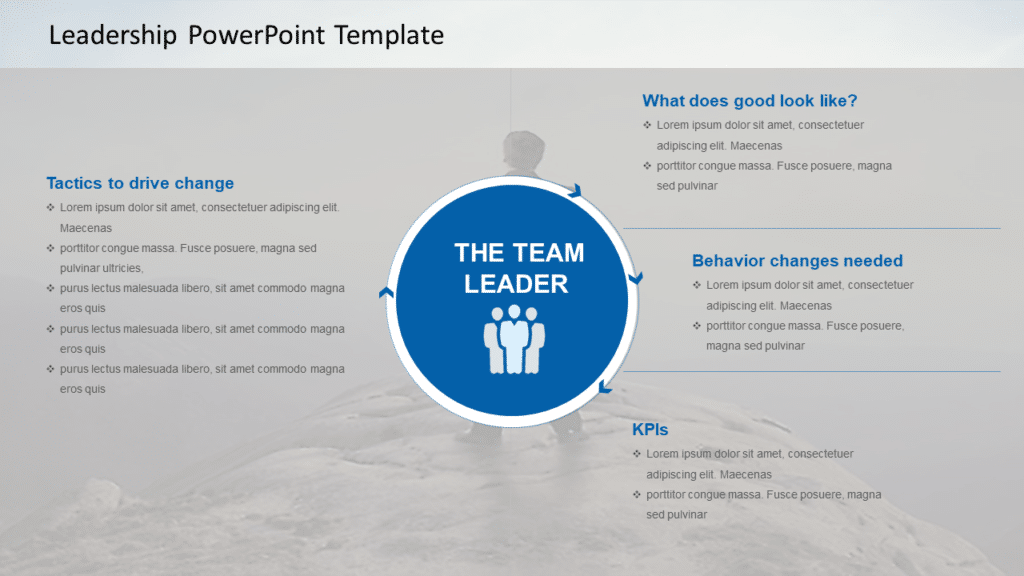 Leadership PowerPoint Template

Tactics to drive change
❖ Lorem ipsum dolor sit amet, consectetuer adipiscing elit. Maecenas
❖ porttitor congue massa. Fusce posuere, magna sed pulvinar ultricies,
❖ purus lectus malesuada libero, sit amet commodo magna eros quis
❖ purus lectus malesuada libero, sit amet commodo magna eros quis
❖ purus lectus malesuada libero, sit amet commodo magna eros quis

THE TEAM LEADER

What does good look like?
❖ Lorem ipsum dolor sit amet, consectetuer adipiscing elit. Maecenas
❖ porttitor congue massa. Fusce posuere, magna sed pulvinar

Behavior changes needed
❖ Lorem ipsum dolor sit amet, consectetuer adipiscing elit. Maecenas
❖ porttitor congue massa. Fusce posuere, magna sed pulvinar

KPIs
❖ Lorem ipsum dolor sit amet, consectetuer adipiscing elit. Maecenas
❖ porttitor congue massa. Fusce posuere, magna sed pulvinar